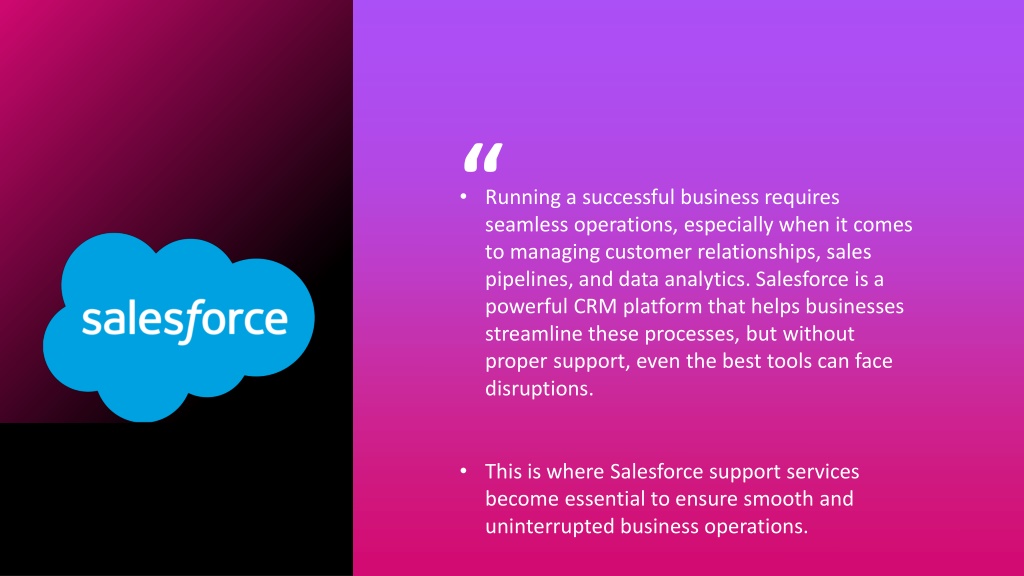 salesforce

“

• Running a successful business requires seamless operations, especially when it comes to managing customer relationships, sales pipelines, and data analytics. Salesforce is a powerful CRM platform that helps businesses streamline these processes, but without proper support, even the best tools can face disruptions.

• This is where Salesforce support services become essential to ensure smooth and uninterrupted business operations.